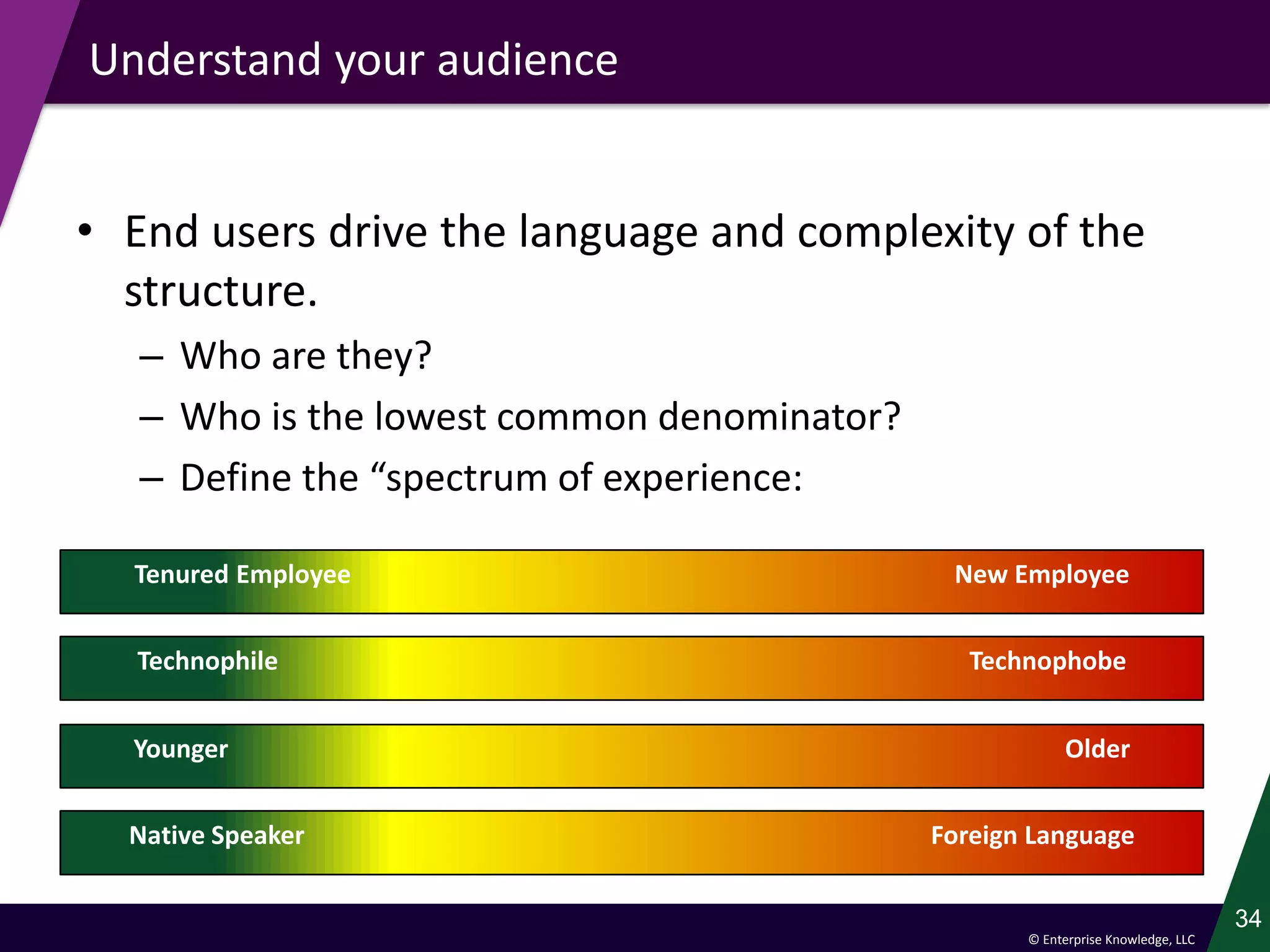 Understand your audience

• End users drive the language and complexity of the structure.

– Who are they?

– Who is the lowest common denominator?

– Define the “spectrum of experience:

Tenured Employee New Employee

Technophile Technophobe

Younger Older

Native Speaker Foreign Language

34

© Enterprise Knowledge, LLC